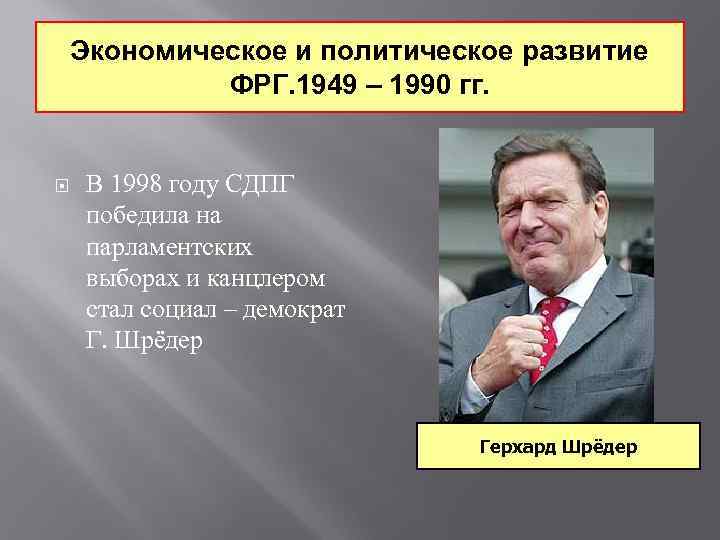 Экономическое и политическое развитие ФРГ.1949 – 1990 гг.

В 1998 году СДПГ победила на парламентских выборах и канцлером стал социал – демократ Г. Шрёдер

Герхард Шрёдер